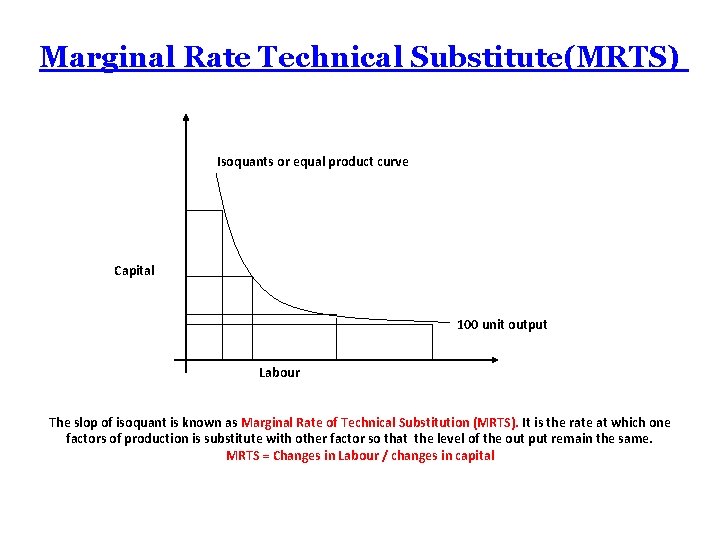 Marginal Rate Technical Substitute(MRTS)

Isoquants or equal product curve

Capital

100 unit output

Labour

The slop of isoquant is known as Marginal Rate of Technical Substitution (MRTS). It is the rate at which one factors of production is substitute with other factor so that the level of the out put remain the same.
MRTS = Changes in Labour / changes in capital